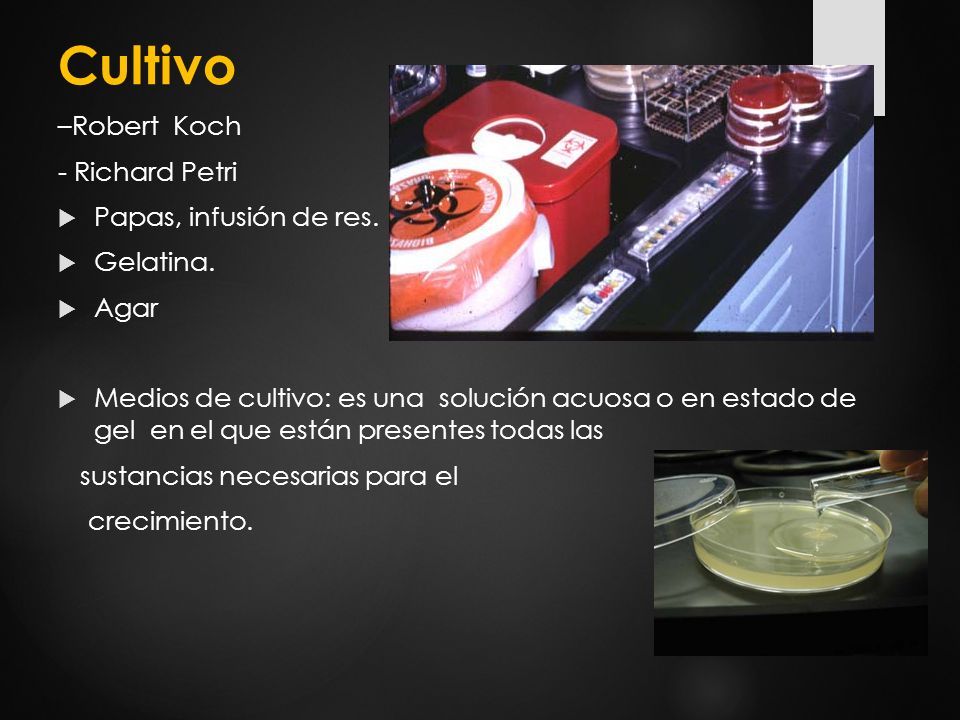 Cultivo

–Robert Koch

- Richard Petri

▶ Papas, infusión de res.

▶ Gelatina.

▶ Agar

▶ Medios de cultivo: es una solución acuosa o en estado de gel en el que están presentes todas las sustancias necesarias para el crecimiento.